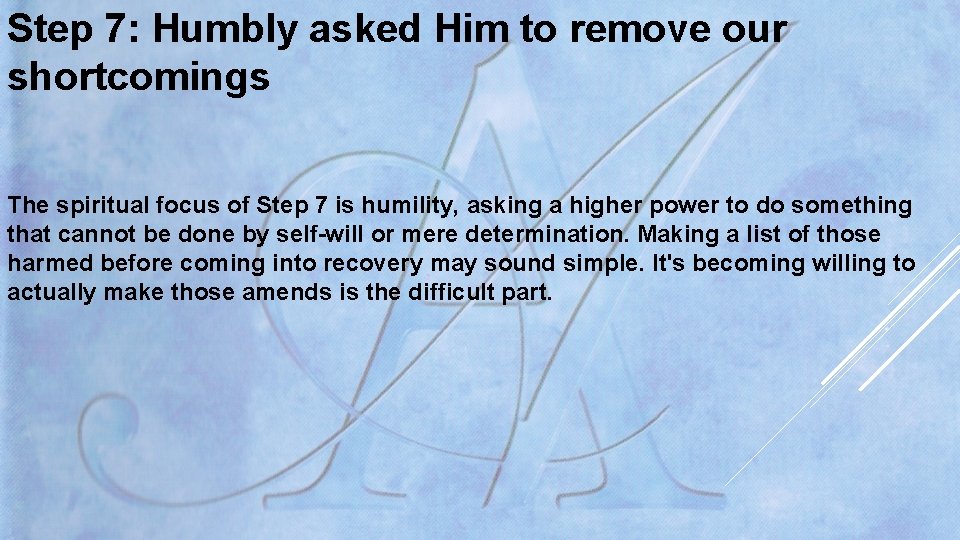 Step 7: Humbly asked Him to remove our shortcomings

The spiritual focus of Step 7 is humility, asking a higher power to do something that cannot be done by self-will or mere determination. Making a list of those harmed before coming into recovery may sound simple. It's becoming willing to actually make those amends is the difficult part.